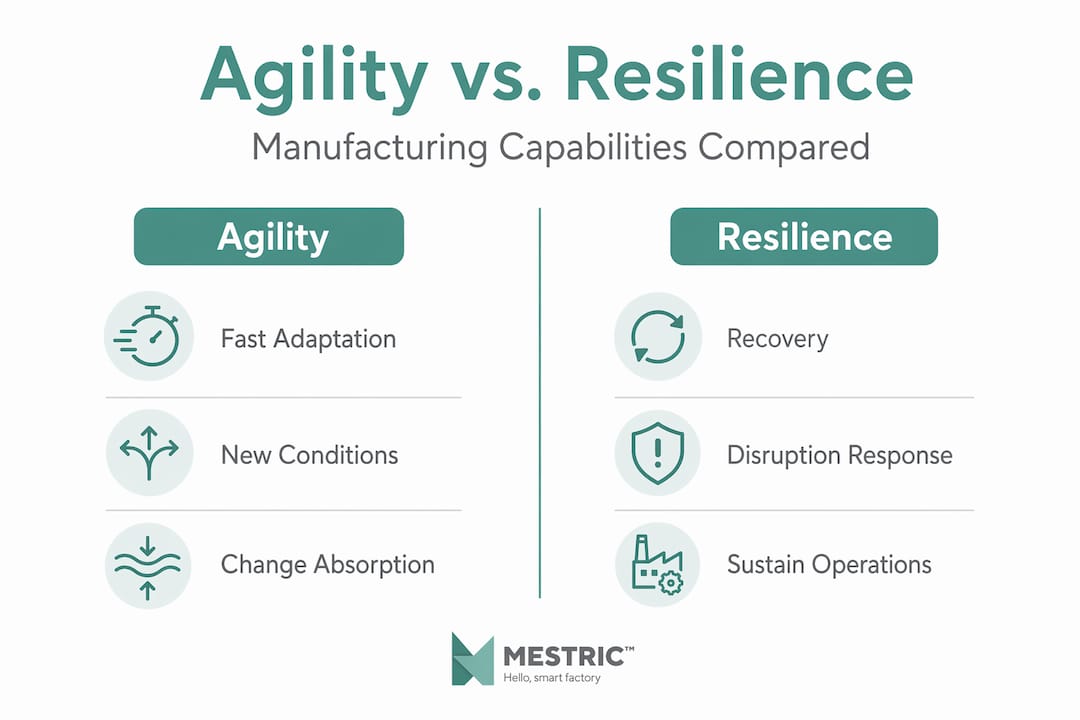 Agility vs. Resilience

Manufacturing Capabilities Compared

Agility

Fast Adaptation

New Conditions

Change Absorption

Resilience

Recovery

Disruption Response

Sustain Operations

MESTRIC™
Hello, smart factory